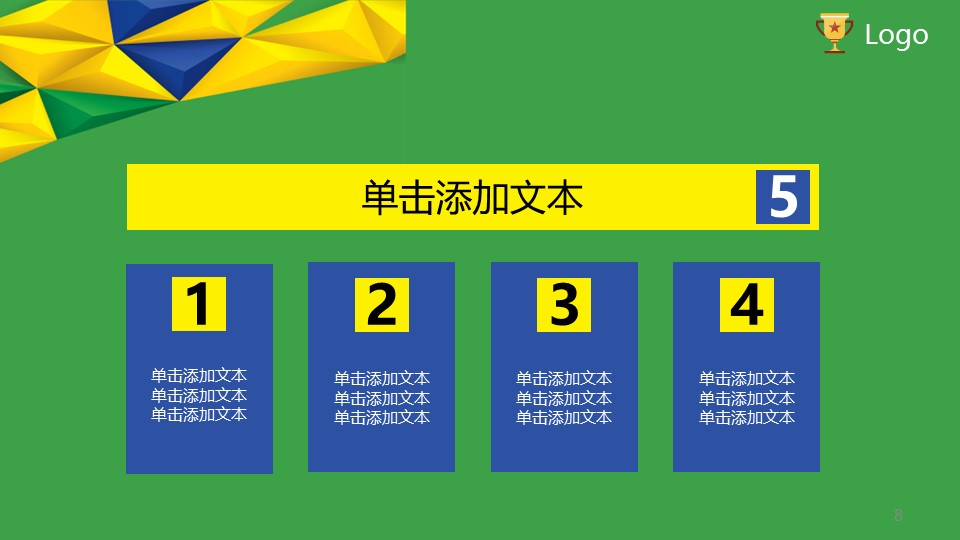 Logo

单击添加文本 5

1

单击添加文本
单击添加文本
单击添加文本

2

单击添加文本
单击添加文本
单击添加文本

3

单击添加文本
单击添加文本
单击添加文本

4

单击添加文本
单击添加文本
单击添加文本

8